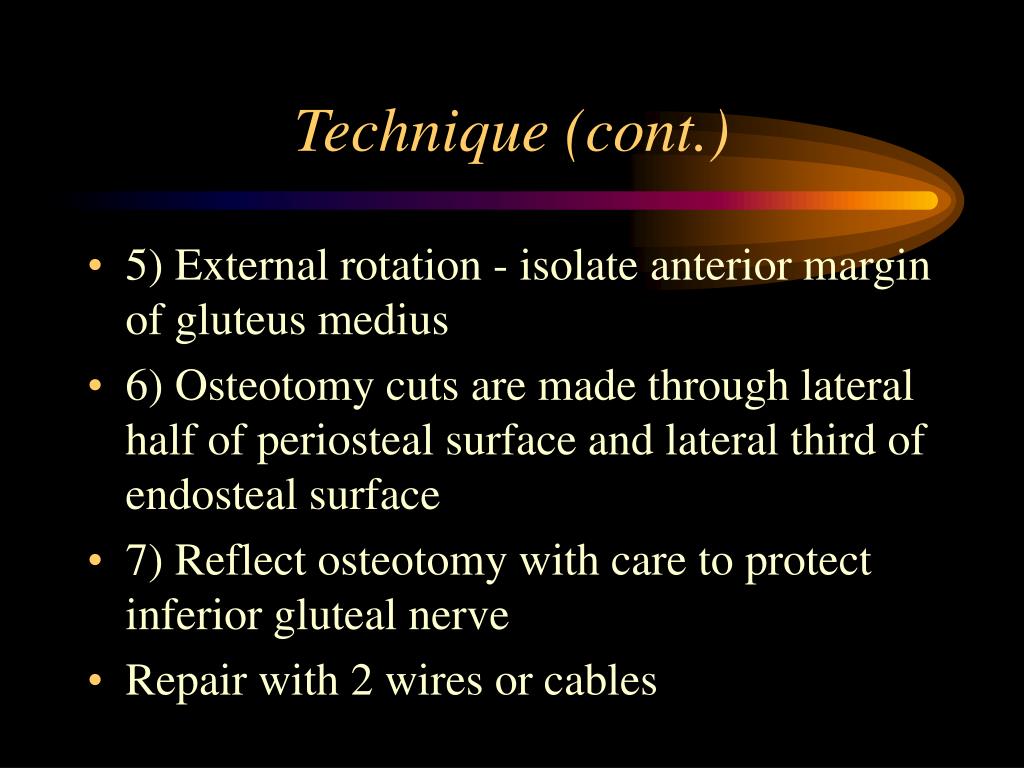 Technique (cont.)

• 5) External rotation - isolate anterior margin of gluteus medius
• 6) Osteotomy cuts are made through lateral half of periosteal surface and lateral third of endosteal surface
• 7) Reflect osteotomy with care to protect inferior gluteal nerve
• Repair with 2 wires or cables